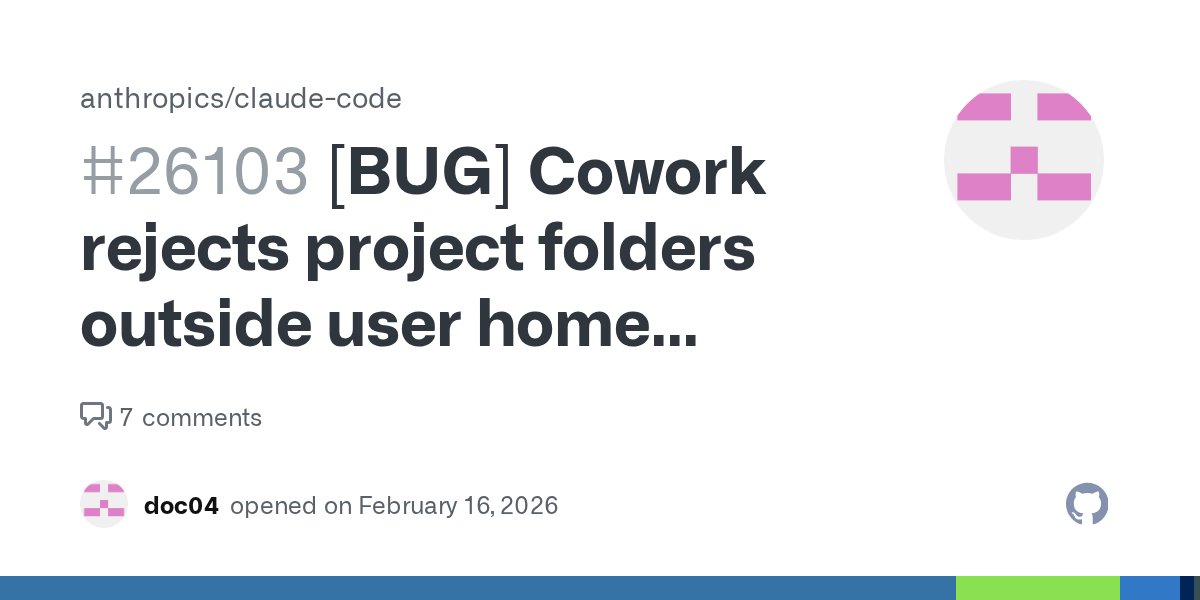 anthropics/claude-code

#26103 [BUG] Cowork rejects project folders outside user home...

7 comments

doc04 opened on February 16, 2026